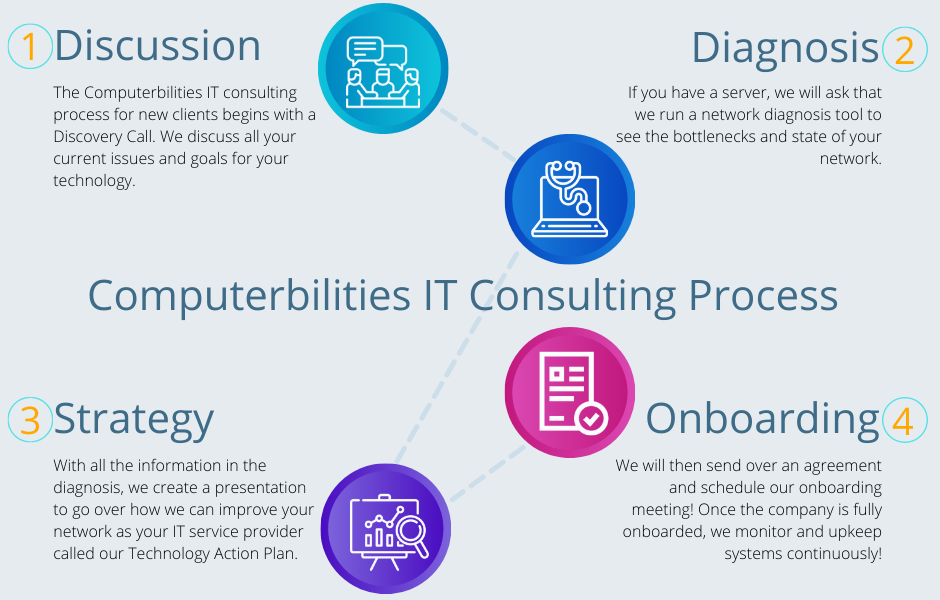 1 Discussion

The Computerbilities IT consulting process for new clients begins with a Discovery Call. We discuss all your current issues and goals for your technology.

Diagnosis 2

If you have a server, we will ask that we run a network diagnosis tool to see the bottlenecks and state of your network.

Computerbilities IT Consulting Process

3 Strategy

With all the information in the diagnosis, we create a presentation to go over how we can improve your network as your IT service provider called our Technology Action Plan.

Onboarding 4

We will then send over an agreement and schedule our onboarding meeting! Once the company is fully onboarded, we monitor and upkeep systems continuously!